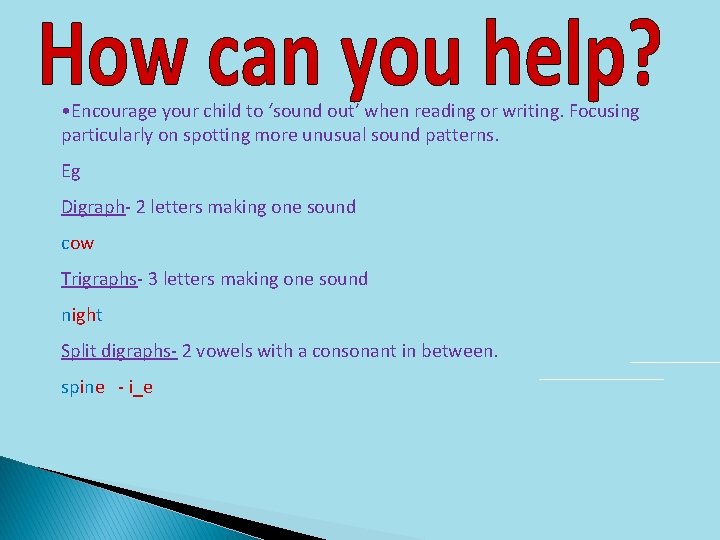 How can you help?

•Encourage your child to ‘sound out’ when reading or writing. Focusing particularly on spotting more unusual sound patterns.

Eg

Digraph- 2 letters making one sound

cow

Trigraphs- 3 letters making one sound

night

Split digraphs- 2 vowels with a consonant in between.

spine - i_e